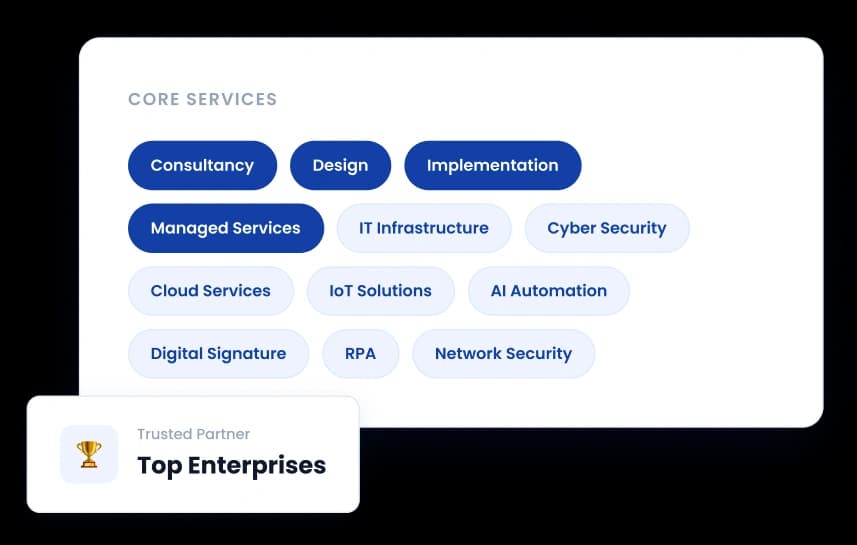 CORE SERVICES

Consultancy

Design

Implementation

Managed Services

IT Infrastructure

Cyber Security

Cloud Services

IoT Solutions

AI Automation

Digital Signature

RPA

Network Security

Trusted Partner

Top Enterprises